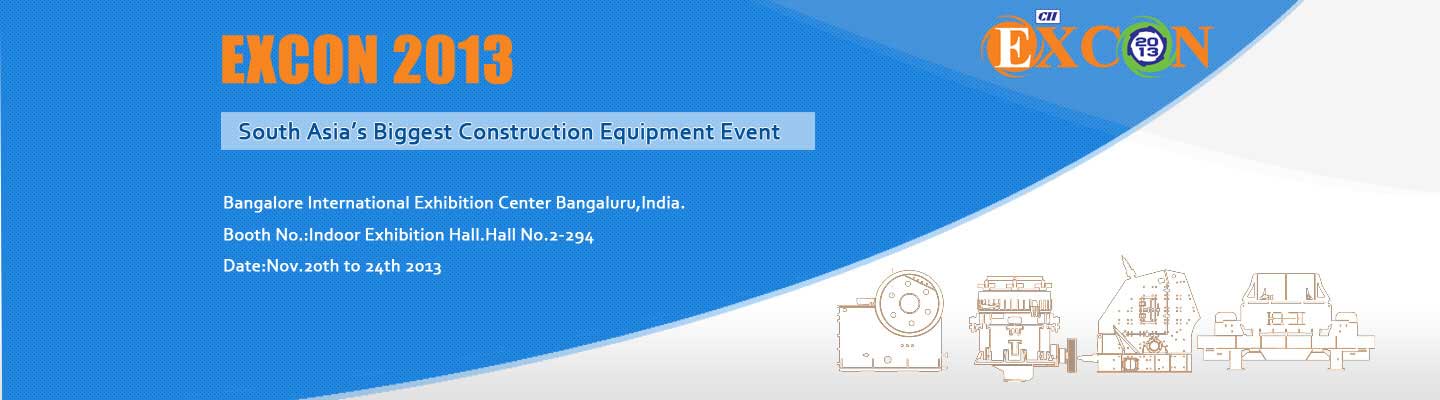 EXCON 2013

CII EXCON 2013

South Asia's Biggest Construction Equipment Event

Bangalore International Exhibition Center Bangaluru,India.

Booth No.:Indoor Exhibition Hall.Hall No.2-294

Date:Nov.20th to 24th 2013